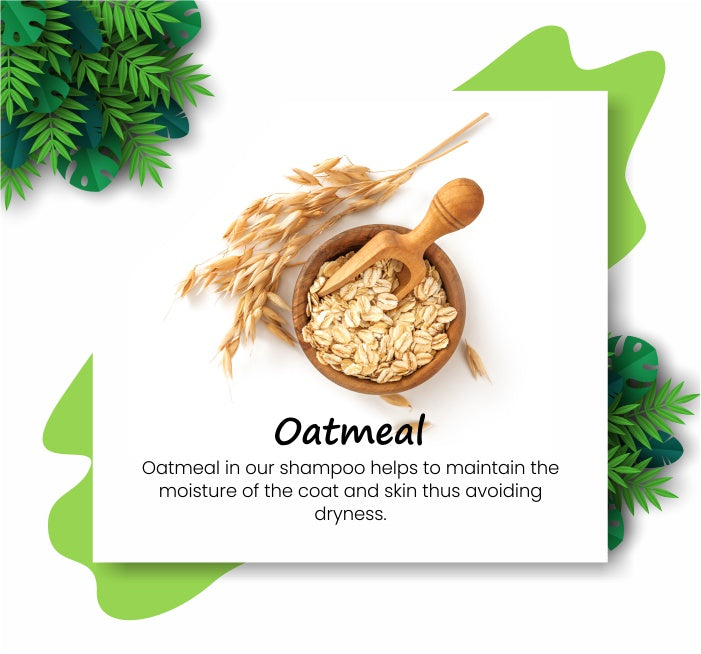 Oatmeal

Oatmeal in our shampoo helps to maintain the moisture of the coat and skin thus avoiding dryness.